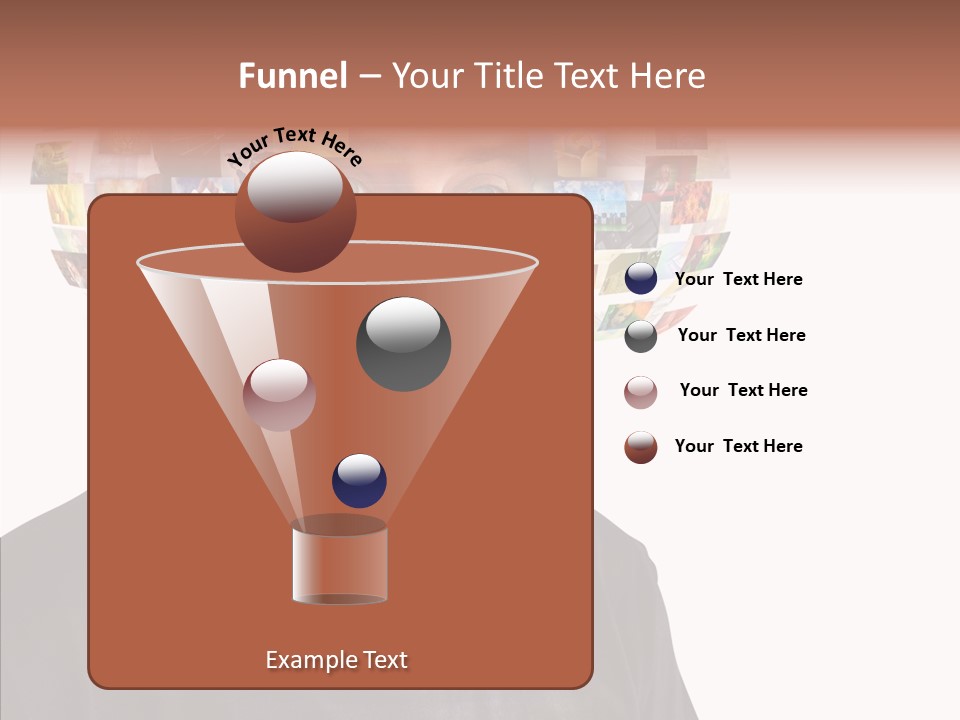 Funnel – Your Title Text Here

Your Text Here

Your Text Here

Your Text Here

Your Text Here

Your Text Here

Example Text